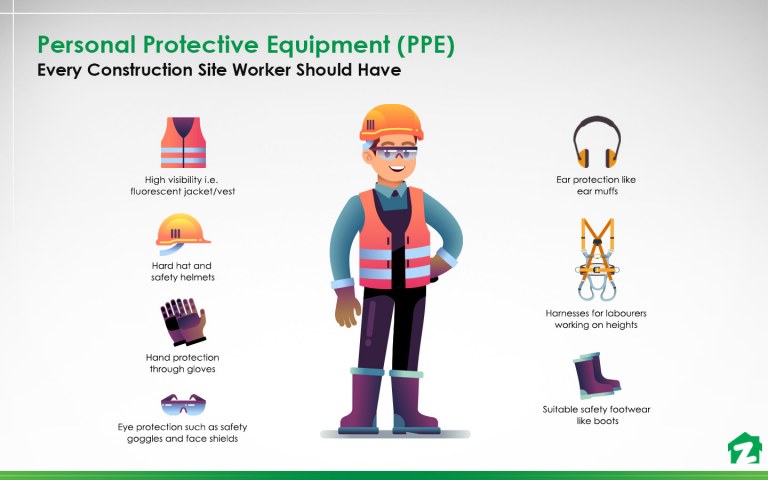 Personal Protective Equipment (PPE)
Every Construction Site Worker Should Have

High visibility i.e. fluorescent jacket/vest

Hard hat and safety helmets

Hand protection through gloves

Eye protection such as safety goggles and face shields

Ear protection like ear muffs

Harnesses for labourers working on heights

Suitable safety footwear like boots